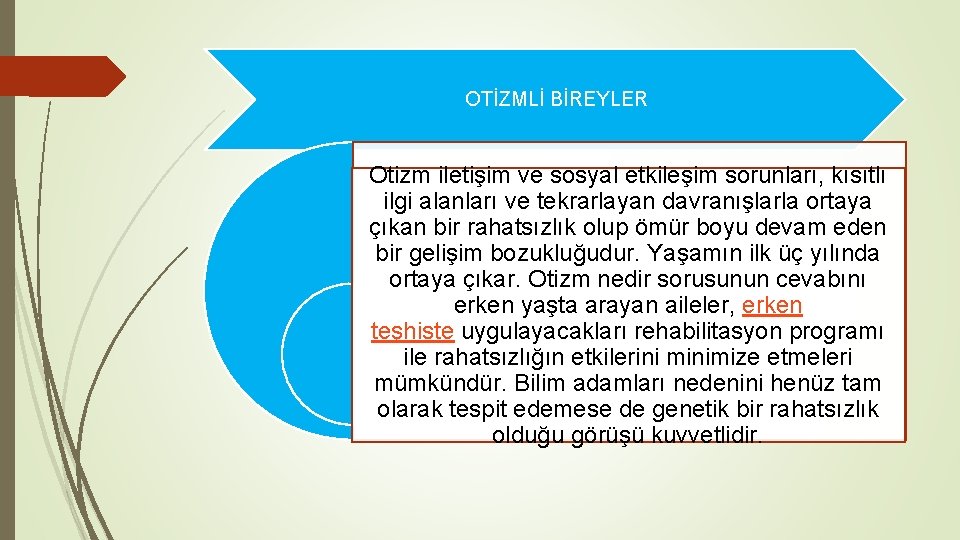 OTİZMLİ BİREYLER

Otizm iletişim ve sosyal etkileşim sorunları, kısıtlı ilgi alanları ve tekrarlayan davranışlarla ortaya çıkan bir rahatsızlık olup ömür boyu devam eden bir gelişim bozukluğudur. Yaşamın ilk üç yılında ortaya çıkar. Otizm nedir sorusunun cevabını erken yaşta arayan aileler, erken teşhiste uygulayacakları rehabilitasyon programı ile rahatsızlığın etkilerini minimize etmeleri mümkündür. Bilim adamları nedenini henüz tam olarak tespit edemese de genetik bir rahatsızlık olduğu görüşü kuvvetlidir.